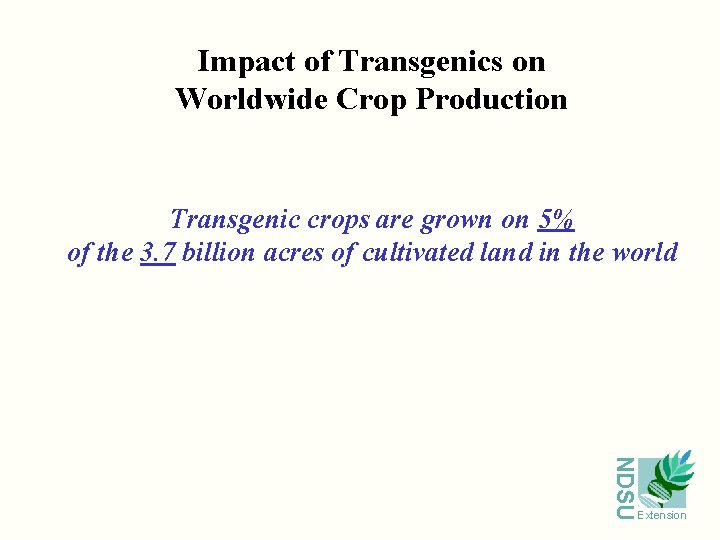 Impact of Transgenics on Worldwide Crop Production

Transgenic crops are grown on 5% of the 3.7 billion acres of cultivated land in the world

NDSU Extension